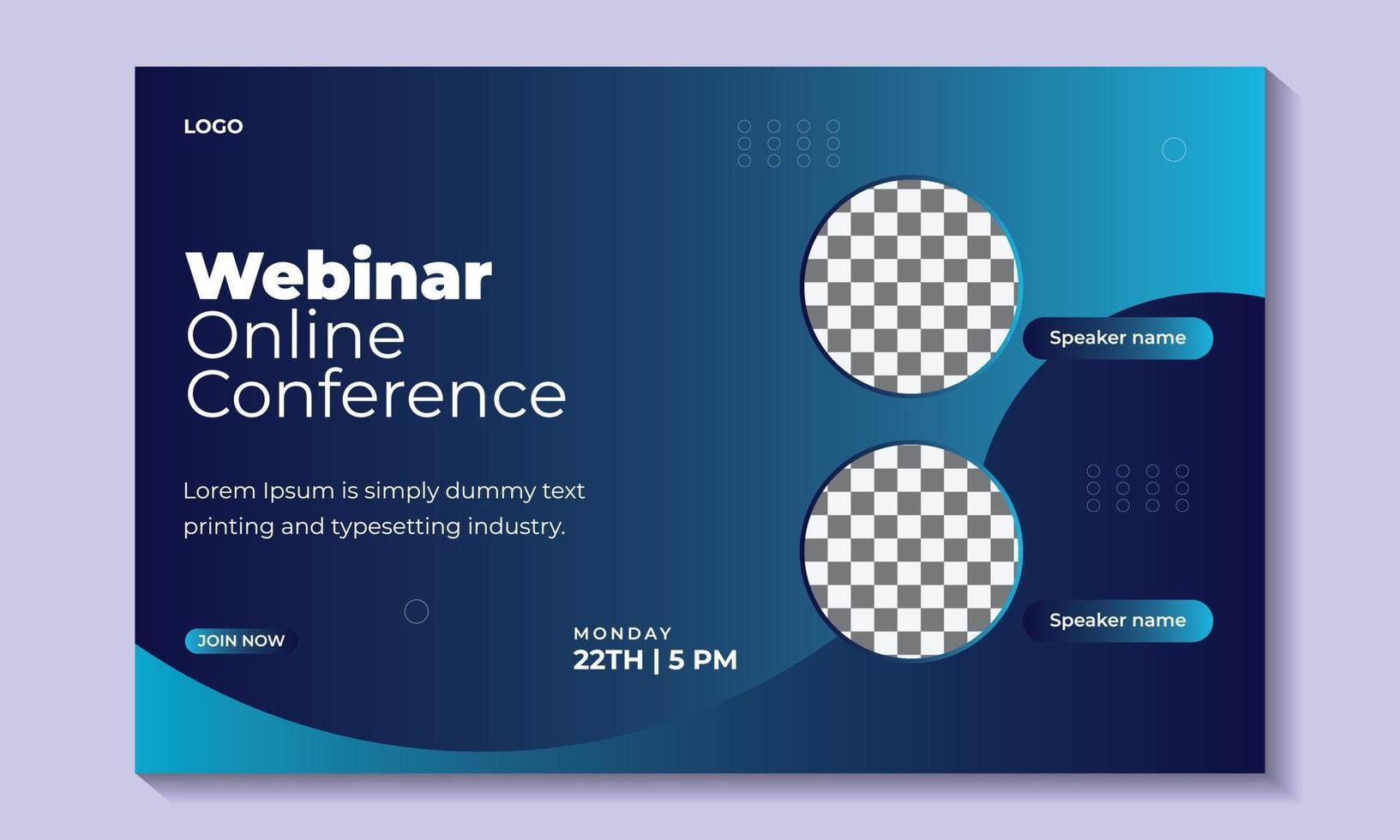 LOGO

Webinar
Online
Conference

Lorem Ipsum is simply dummy text printing and typesetting industry.

JOIN NOW

MONDAY
22TH | 5 PM

Speaker name

Speaker name